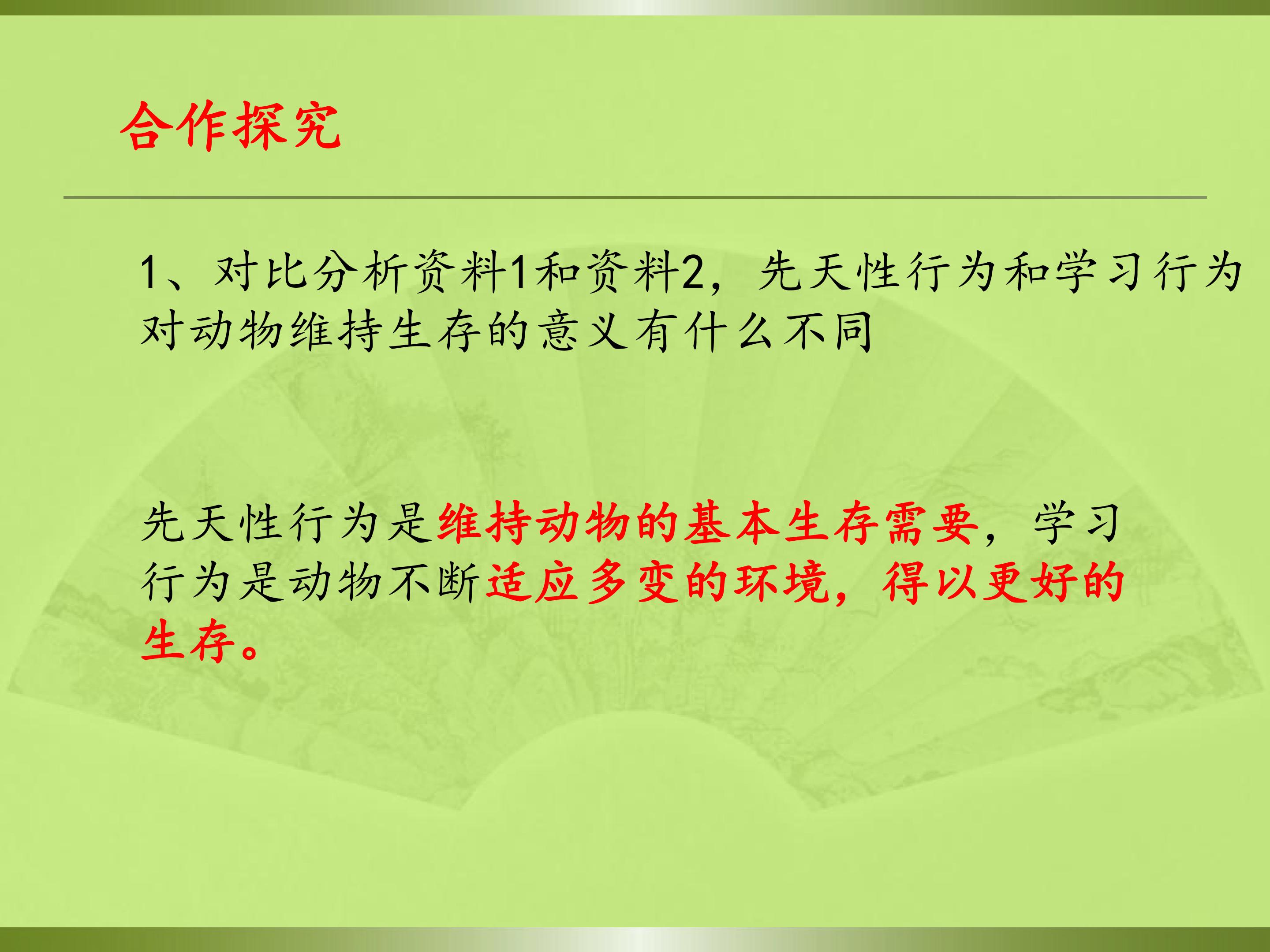 合作探究

1、对比分析资料1和资料2，先天性行为和学习行为对动物维持生存的意义有什么不同

先天性行为是维持动物的基本生存需要，学习行为是动物不断适应多变的环境，得以更好的生存。